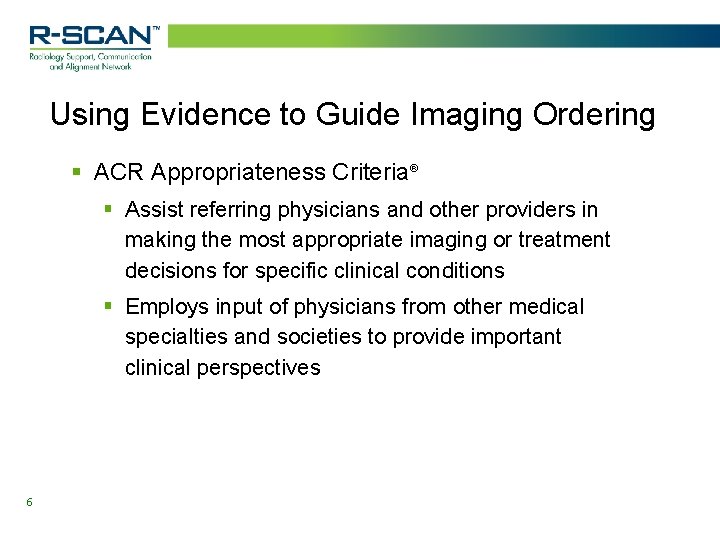 R-SCAN™
Radiology Support, Communication and Alignment Network

Using Evidence to Guide Imaging Ordering

▪ ACR Appropriateness Criteria®

▪ Assist referring physicians and other providers in making the most appropriate imaging or treatment decisions for specific clinical conditions

▪ Employs input of physicians from other medical specialties and societies to provide important clinical perspectives

6